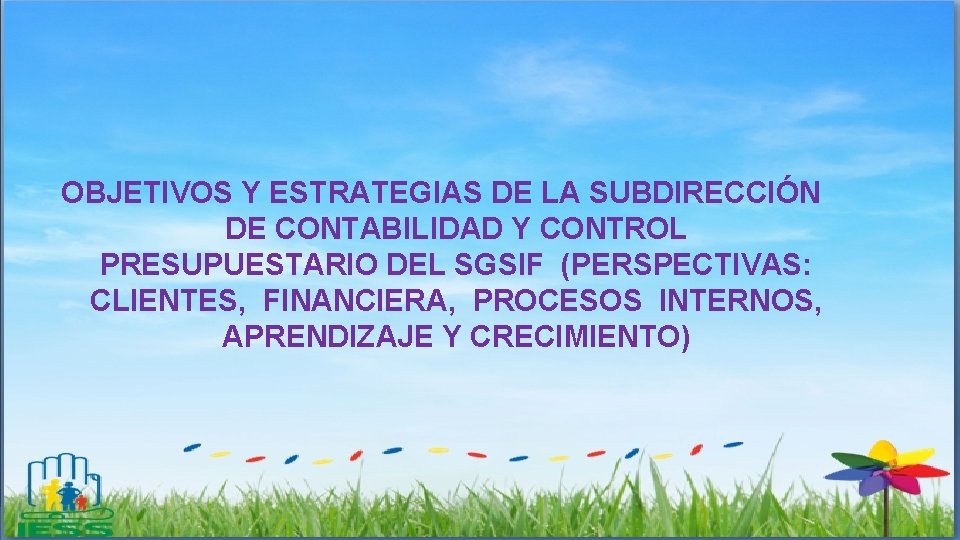 OBJETIVOS Y ESTRATEGIAS DE LA SUBDIRECCIÓN DE CONTABILIDAD Y CONTROL PRESUPUESTARIO DEL SGSIF (PERSPECTIVAS: CLIENTES, FINANCIERA, PROCESOS INTERNOS, APRENDIZAJE Y CRECIMIENTO)

IESS